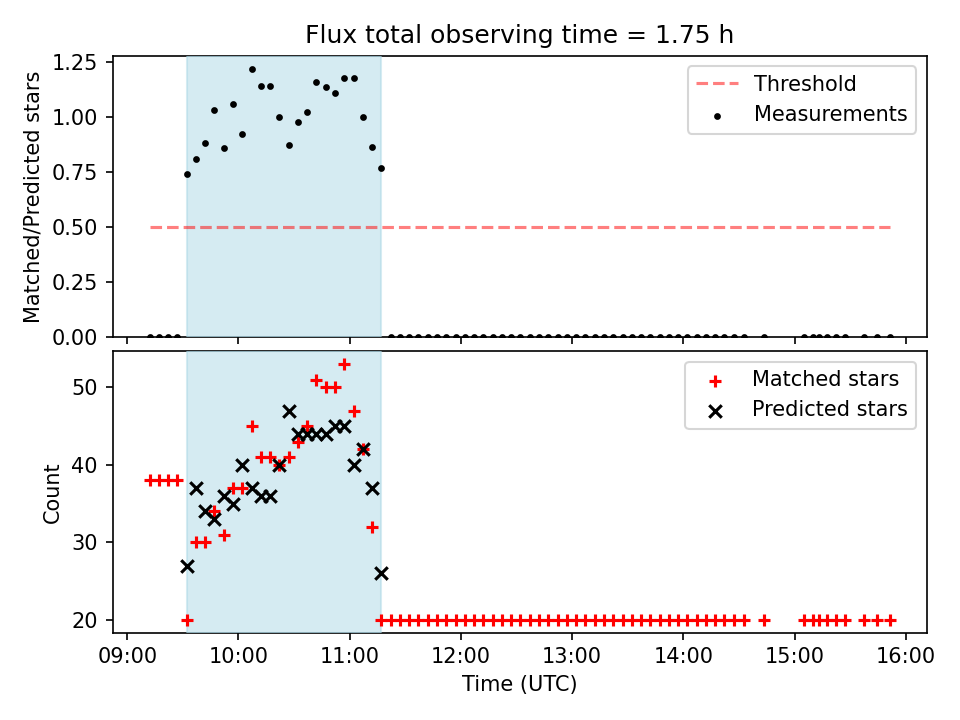 Flux total observing time = 1.75 h

Matched/Predicted stars

1.25
1.00
0.75
0.50
0.25
0.00

Threshold
Measurements

Count

50
40
30
20

Matched stars
Predicted stars

09:00 10:00 11:00 12:00 13:00 14:00 15:00 16:00

Time (UTC)